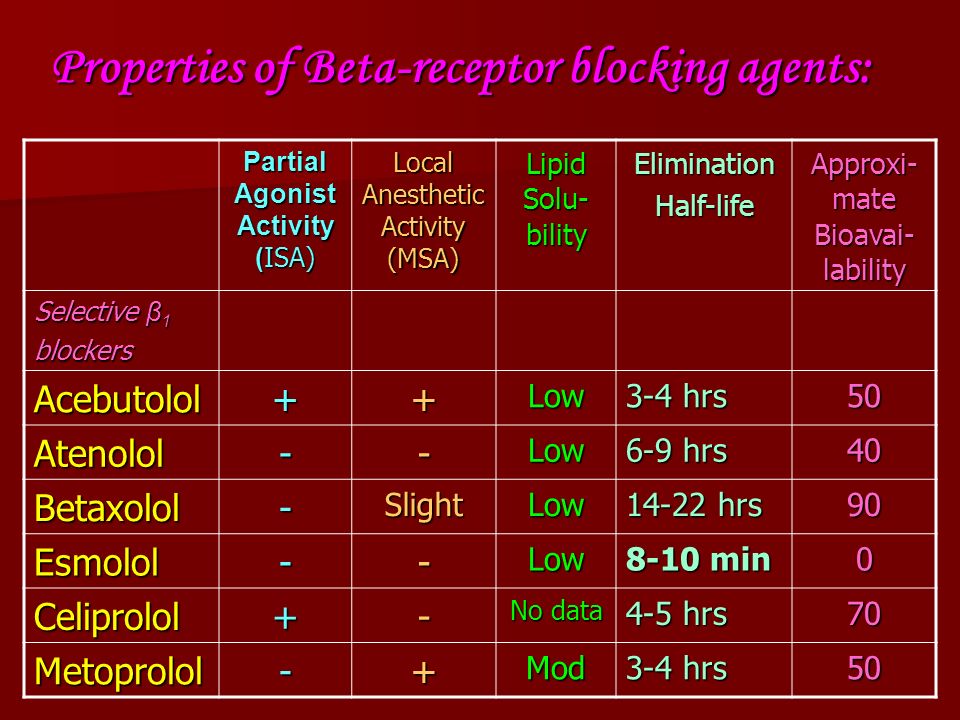 Properties of Beta-receptor blocking agents:

| | Partial Agonist Activity (ISA) | Local Anesthetic Activity (MSA) | Lipid Solubility | Elimination Half-life | Approximate Bioavailability |
|---|---|---|---|---|---|
| Selective $\beta_1$ blockers | | | | | |
| Acebutolol | + | + | Low | 3-4 hrs | 50 |
| Atenolol | - | - | Low | 6-9 hrs | 40 |
| Betaxolol | - | Slight | Low | 14-22 hrs | 90 |
| Esmolol | - | - | Low | 8-10 min | 0 |
| Celiprolol | + | - | No data | 4-5 hrs | 70 |
| Metoprolol | - | + | Mod | 3-4 hrs | 50 |